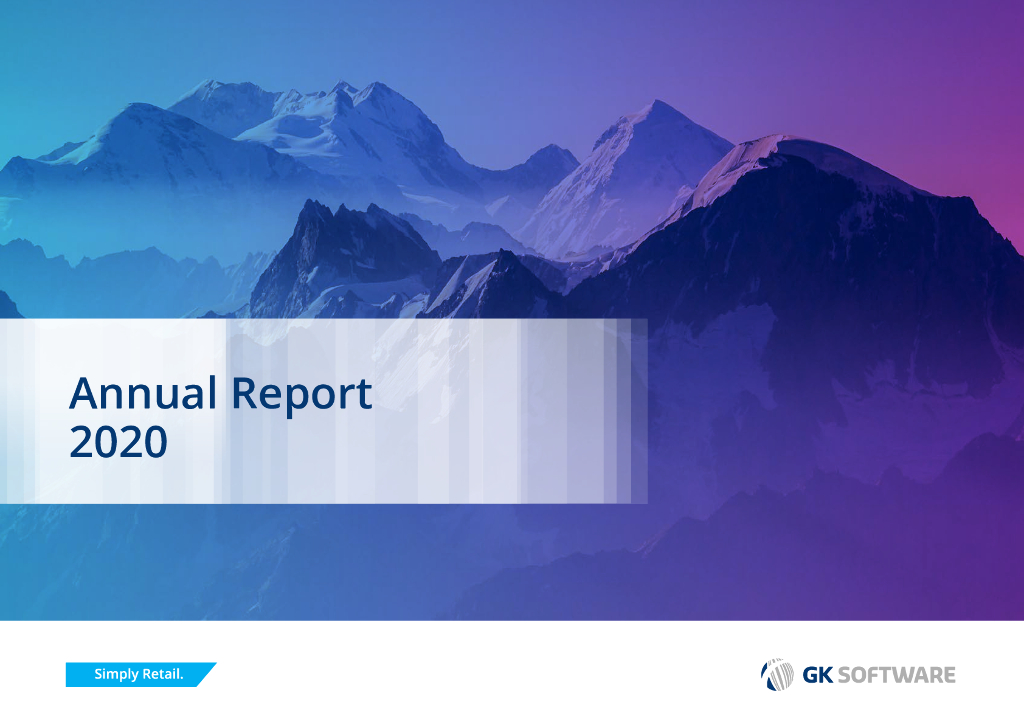 Annual Report
2020

Simply Retail.

GK SOFTWARE